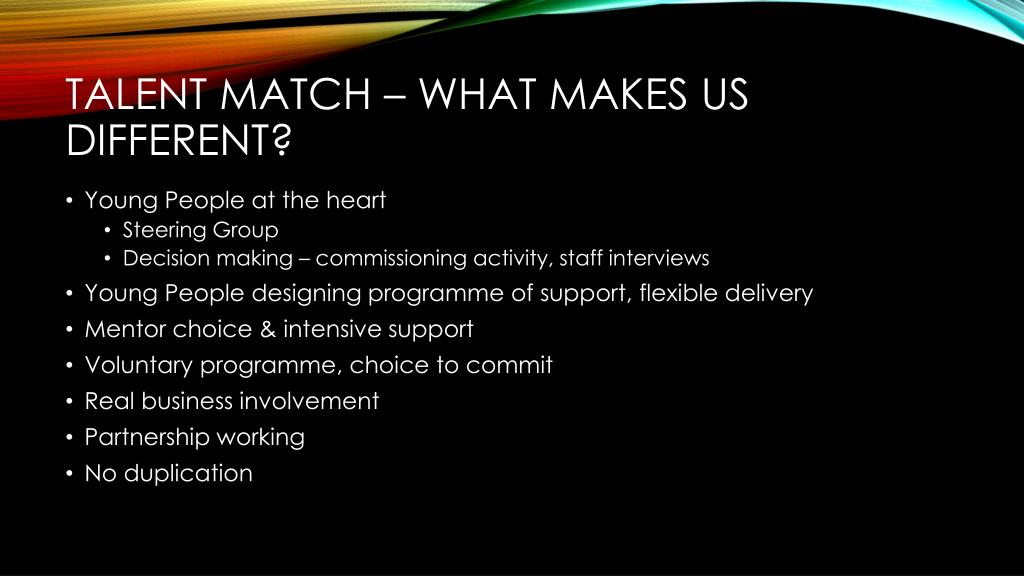 TALENT MATCH – WHAT MAKES US DIFFERENT?

• Young People at the heart
  • Steering Group
  • Decision making – commissioning activity, staff interviews
• Young People designing programme of support, flexible delivery
• Mentor choice & intensive support
• Voluntary programme, choice to commit
• Real business involvement
• Partnership working
• No duplication